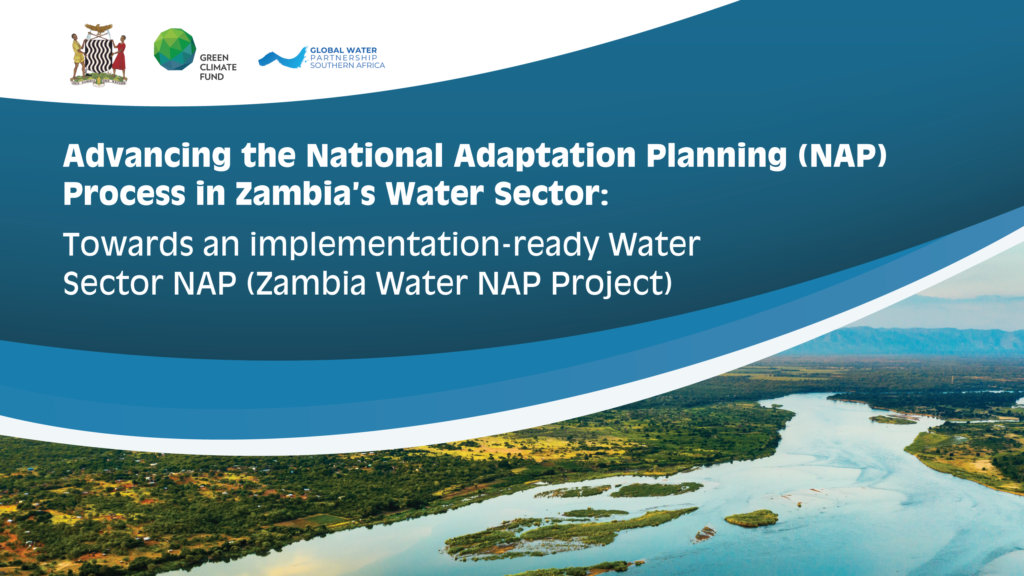 GREEN CLIMATE FUND

GLOBAL WATER PARTNERSHIP SOUTHERN AFRICA

Advancing the National Adaptation Planning (NAP) Process in Zambia's Water Sector:

Towards an implementation-ready Water Sector NAP (Zambia Water NAP Project)